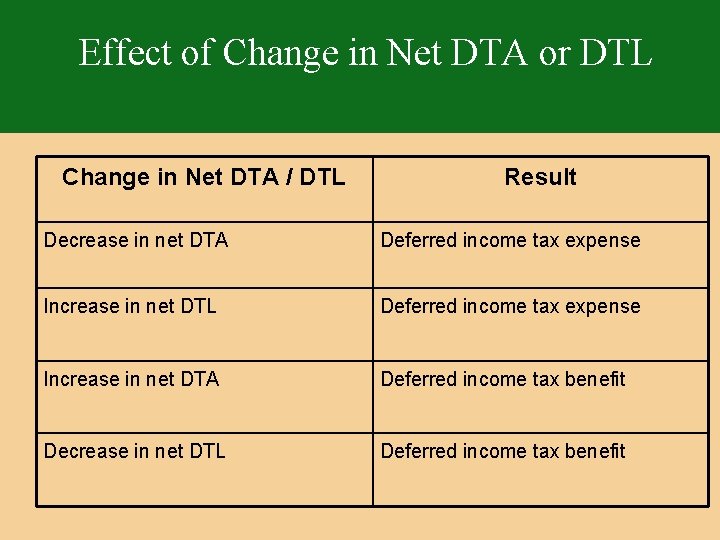 Effect of Change in Net DTA or DTL

| Change in Net DTA / DTL | Result |
|---|---|
| Decrease in net DTA | Deferred income tax expense |
| Increase in net DTL | Deferred income tax expense |
| Increase in net DTA | Deferred income tax benefit |
| Decrease in net DTL | Deferred income tax benefit |